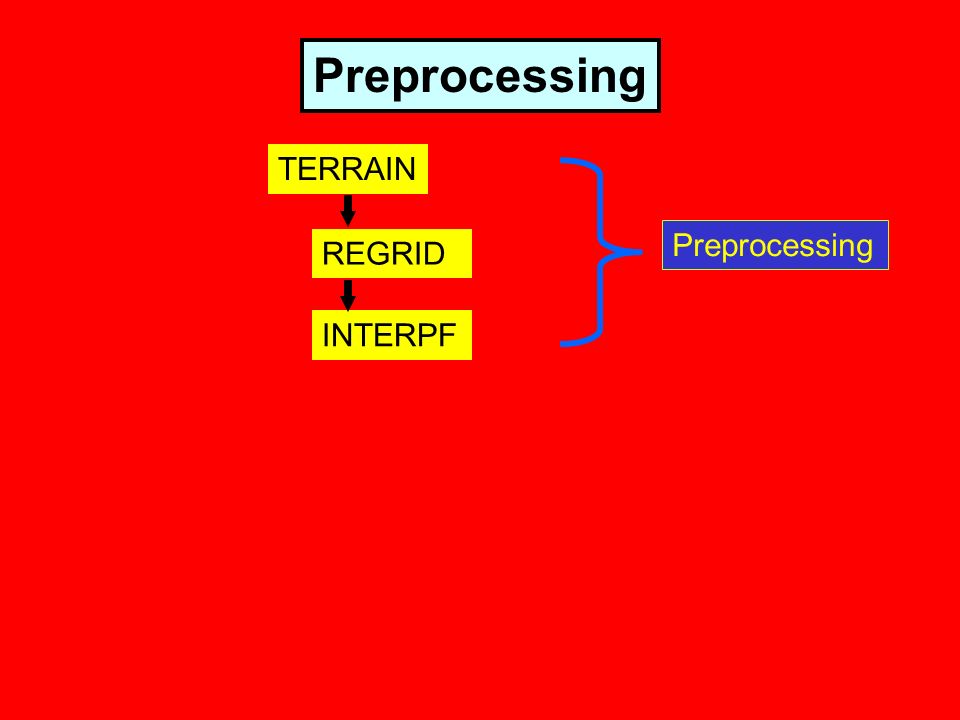 Preprocessing

TERRAIN

REGRID

INTERPF

Preprocessing